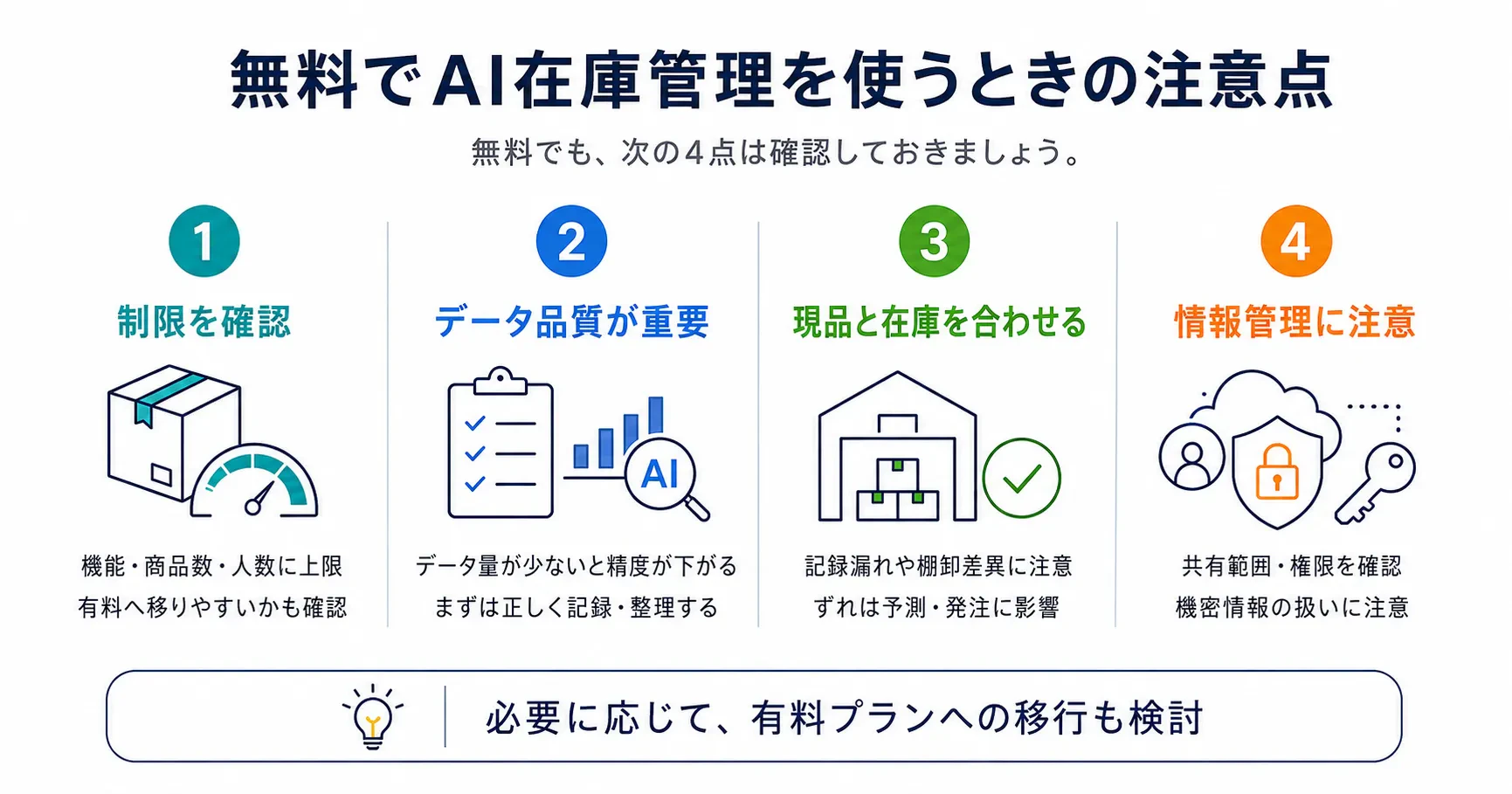 無料でAI在庫管理を使うときの注意点

無料でも、次の4点は確認しておきましょう。

1
制限を確認
機能・商品数・人数に上限
有料へ移りやすいかも確認

2
データ品質が重要
AI
データ量が少ないと精度が下がる
まずは正しく記録・整理する

3
現品と在庫を合わせる
記録漏れや棚卸差異に注意
ずれは予測・発注に影響

4
情報管理に注意
共有範囲・権限を確認
機密情報の扱いに注意

必要に応じて、有料プランへの移行も検討